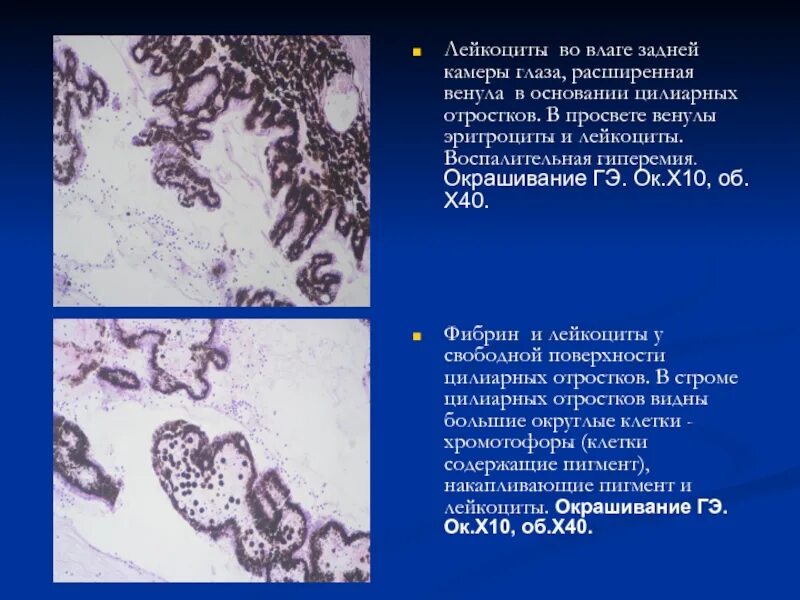 Лейкоциты во влаге задней камеры глаза, расширенная венула в основании цилиарных отростков. В просвете венулы эритроциты и лейкоциты. Воспалительная гиперемия. Окрашивание ГЭ. Ок.Х10, об. Х40.

Фибрин и лейкоциты у свободной поверхности цилиарных отростков. В строме цилиарных отростков видны большие округлые клетки - хромотофоры (клетки содержащие пигмент), накапливающие пигмент и лейкоциты. Окрашивание ГЭ. Ок.Х10, об.Х40.